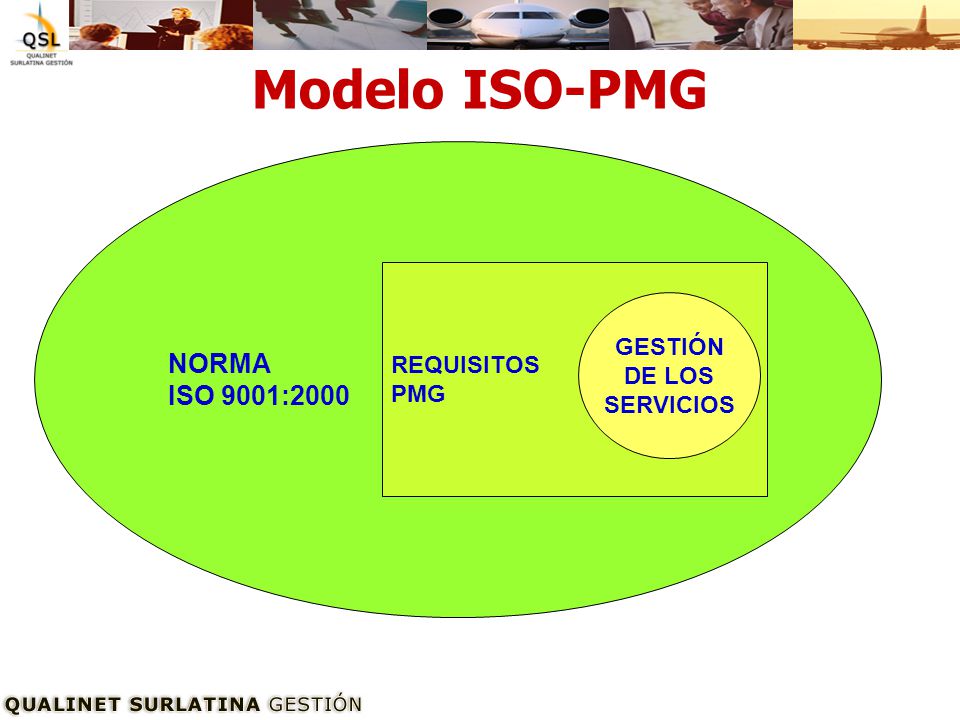 QSL
QUALINET SURLATINA GESTIÓN

Modelo ISO-PMG

NORMA
ISO 9001:2000

REQUISITOS
PMG

GESTIÓN
DE LOS
SERVICIOS

QUALINET SURLATINA GESTIÓN